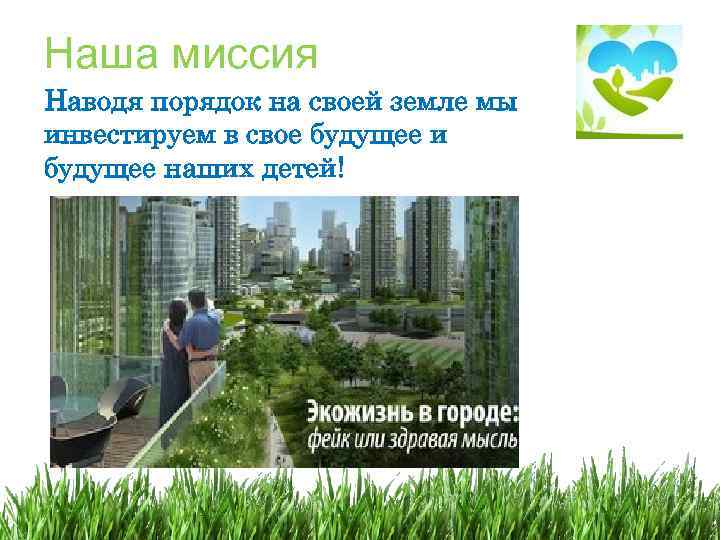 Наша миссия

Наводя порядок на своей земле мы инвестируем в свое будущее и будущее наших детей!

Экожизнь в городе: фейк или здравая мысль